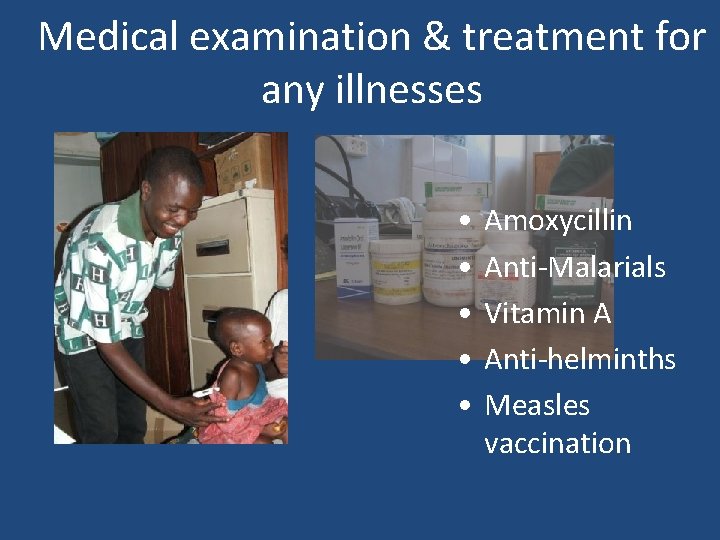 Medical examination & treatment for any illnesses

• Amoxycillin
• Anti-Malarials
• Vitamin A
• Anti-helminths
• Measles vaccination